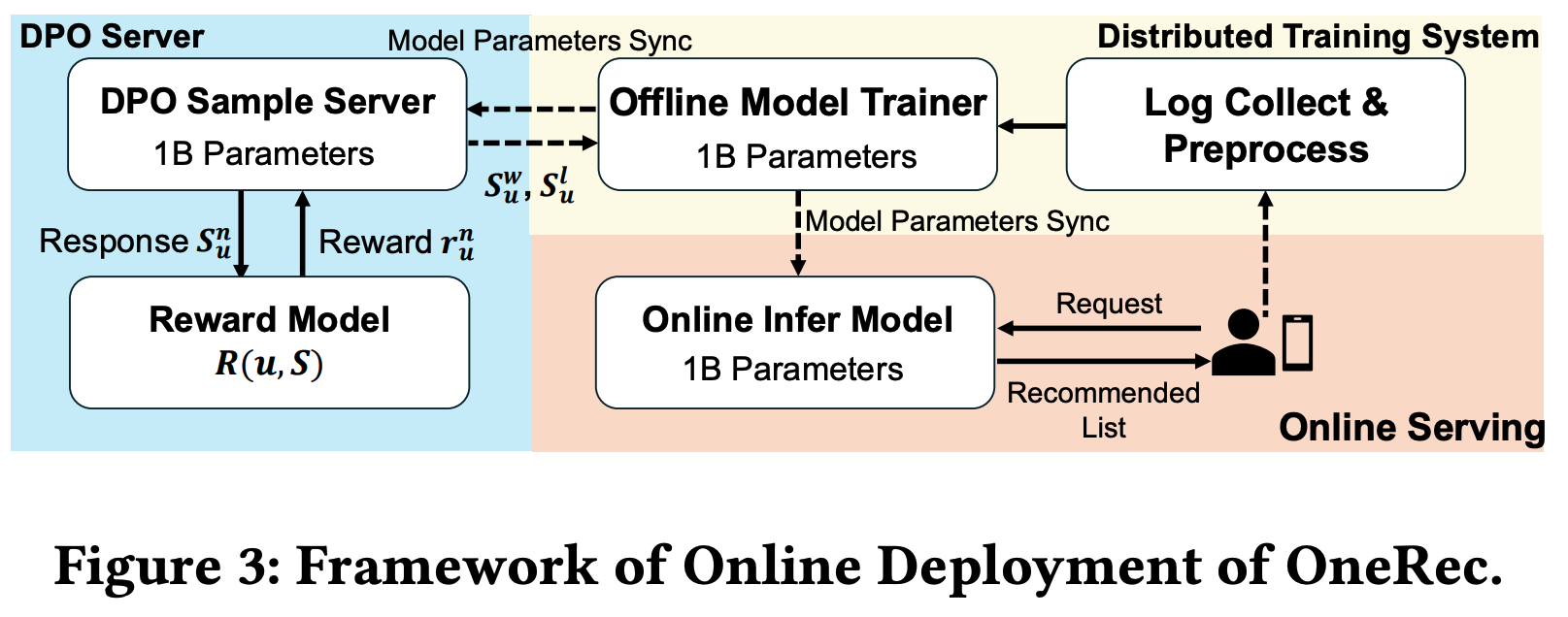 DPO Server

Model Parameters Sync

Distributed Training System

DPO Sample Server
1B Parameters

Offline Model Trainer
1B Parameters

Log Collect & Preprocess

$S_u^w, S_u^l$

Response $S_u^n$

Reward $r_u^n$

Model Parameters Sync

Reward Model
$R(u, S)$

Online Infer Model
1B Parameters

Request

Recommended List

Online Serving

Figure 3: Framework of Online Deployment of OneRec.